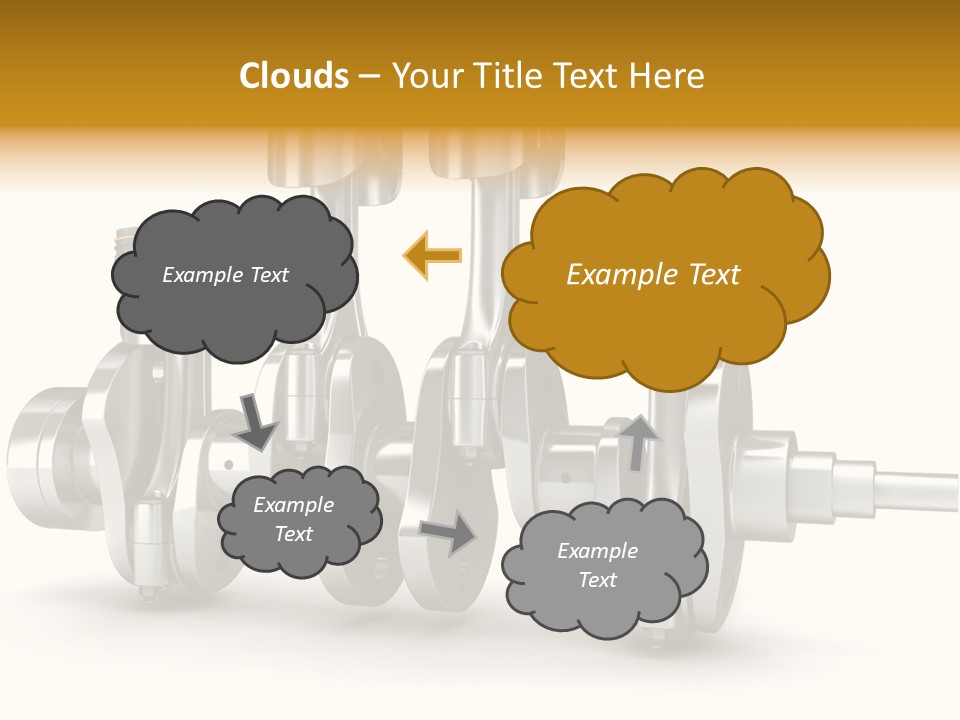 Clouds – Your Title Text Here

Example Text

Example Text

Example Text

Example Text